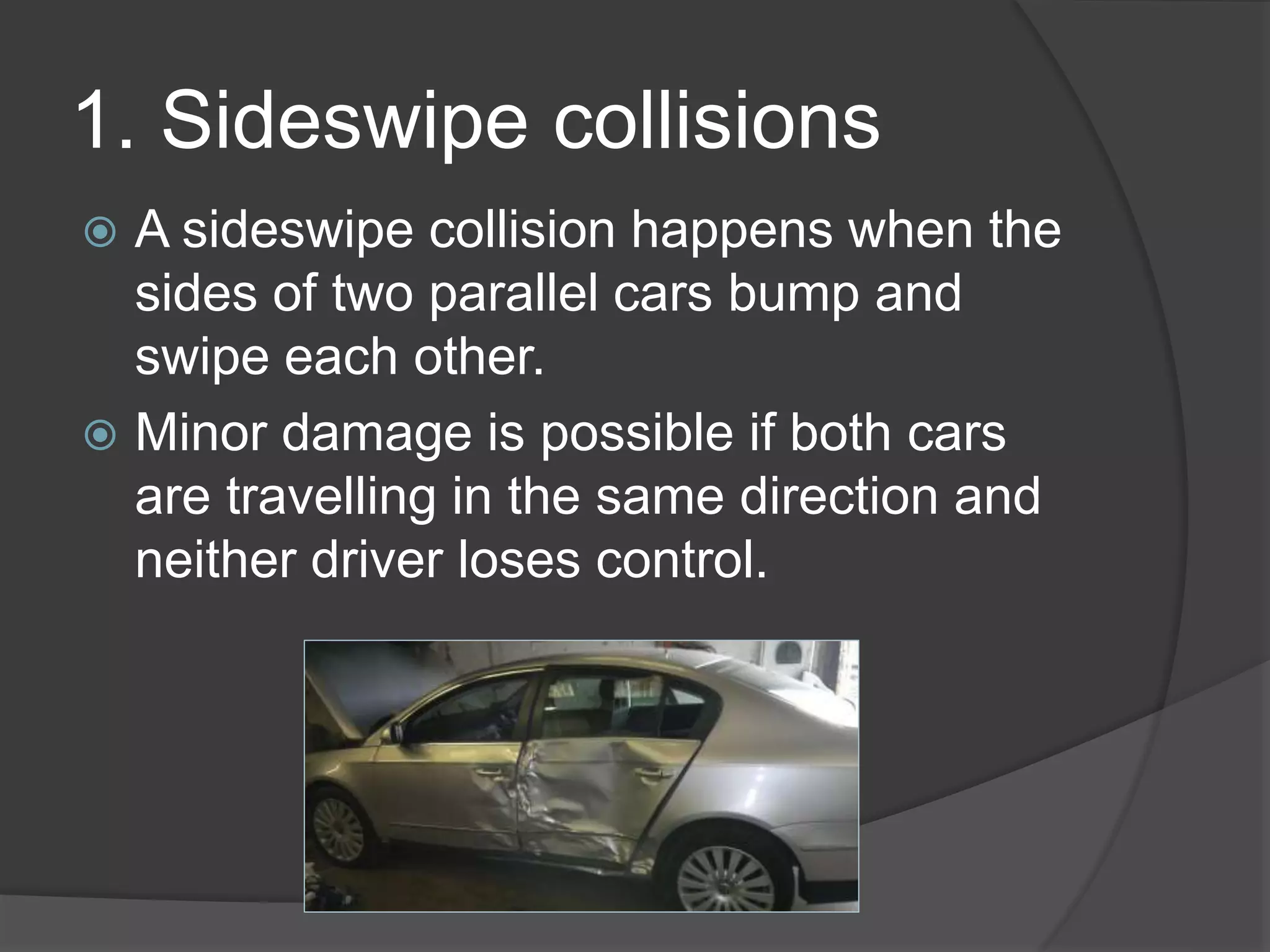 1. Sideswipe collisions

A sideswipe collision happens when the sides of two parallel cars bump and swipe each other.

Minor damage is possible if both cars are travelling in the same direction and neither driver loses control.